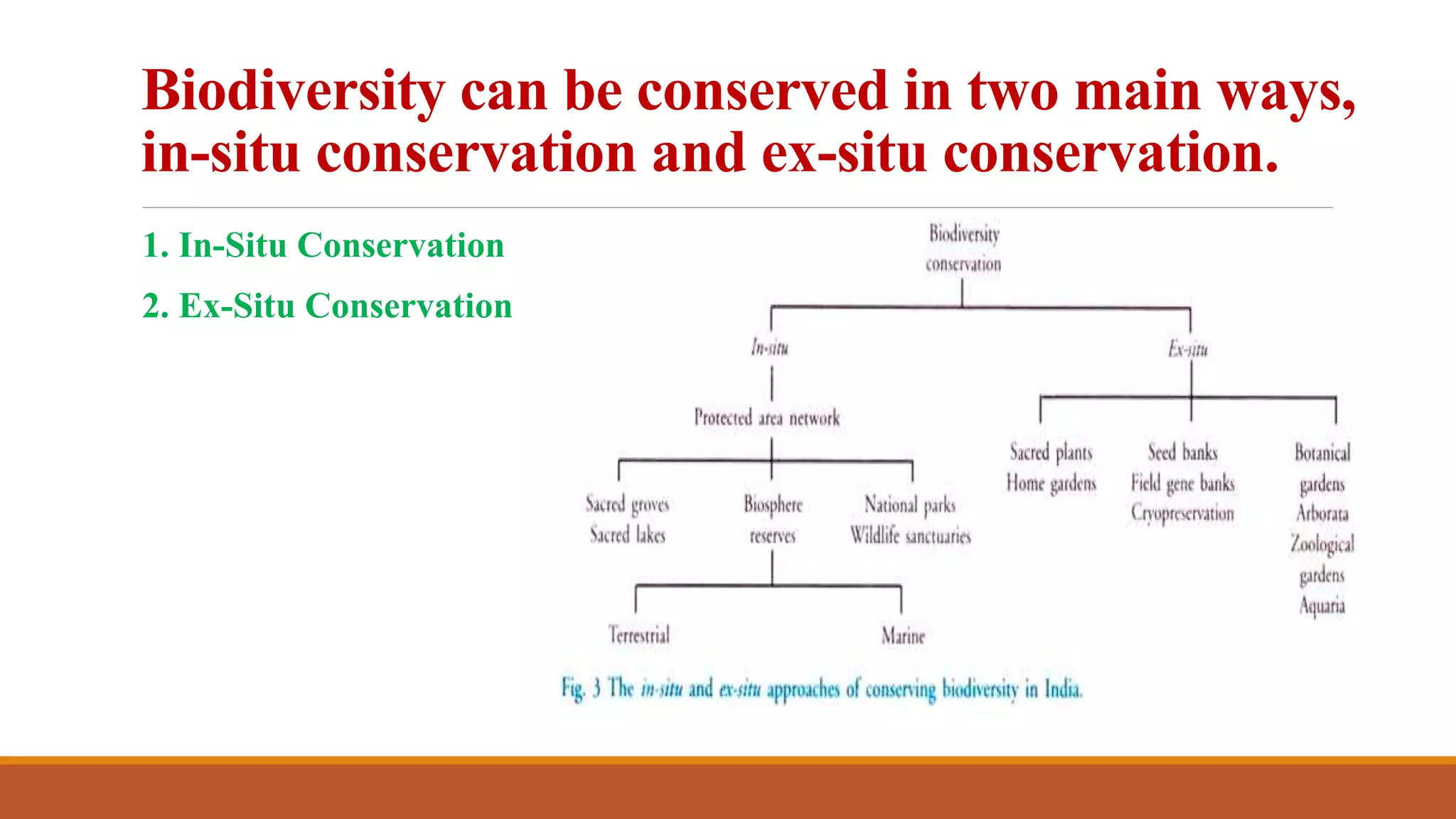 Biodiversity can be conserved in two main ways, in-situ conservation and ex-situ conservation.

1. In-Situ Conservation

2. Ex-Situ Conservation

Biodiversity conservation

In-situ

Ex-situ

Protected area network

Sacred groves
Sacred lakes

Biosphere reserves

National parks
Wildlife sanctuaries

Terrestrial

Marine

Sacred plants
Home gardens

Seed banks
Field gene banks
Cryopreservation

Botanical gardens
Arborata
Zoological gardens
Aquaria

Fig. 3 The in-situ and ex-situ approaches of conserving biodiversity in India.